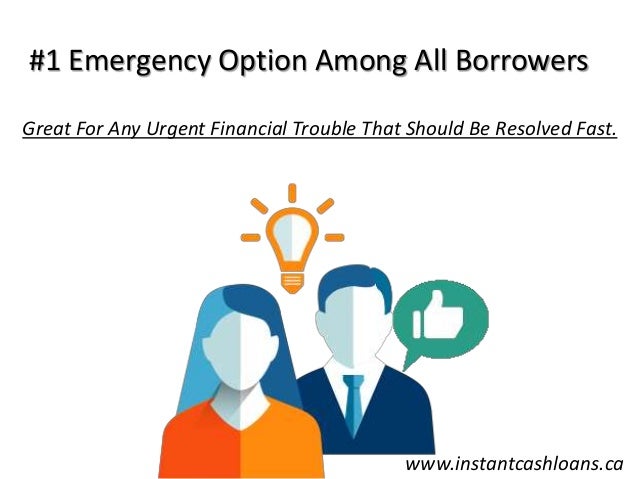 #1 Emergency Option Among All Borrowers

Great For Any Urgent Financial Trouble That Should Be Resolved Fast.

www.instantcashloans.ca